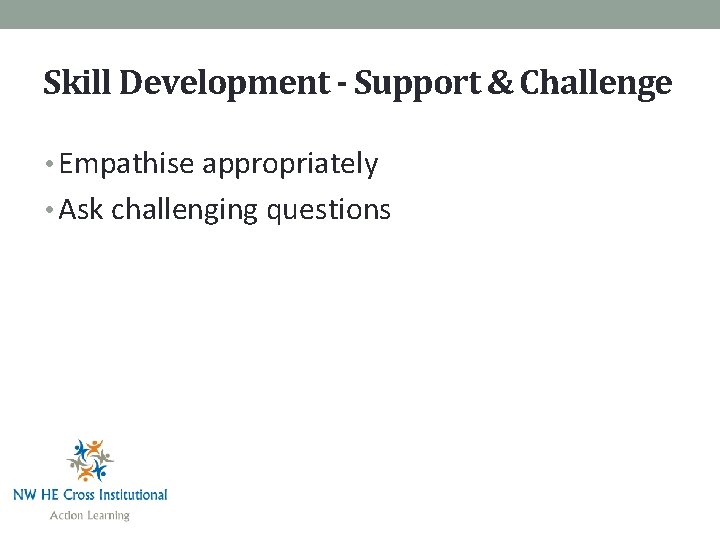 Skill Development - Support & Challenge

• Empathise appropriately
• Ask challenging questions

NW HE Cross Institutional
Action Learning